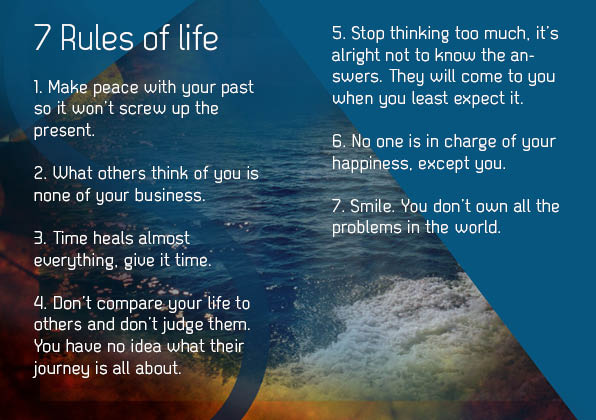 7 Rules of life

1. Make peace with your past so it won't screw up the present.

2. What others think of you is none of your business.

3. Time heals almost everything, give it time.

4. Don't compare your life to others and don't judge them. You have no idea what their journey is all about.

5. Stop thinking too much, it's alright not to know the answers. They will come to you when you least expect it.

6. No one is in charge of your happiness, except you.

7. Smile. You don't own all the problems in the world.